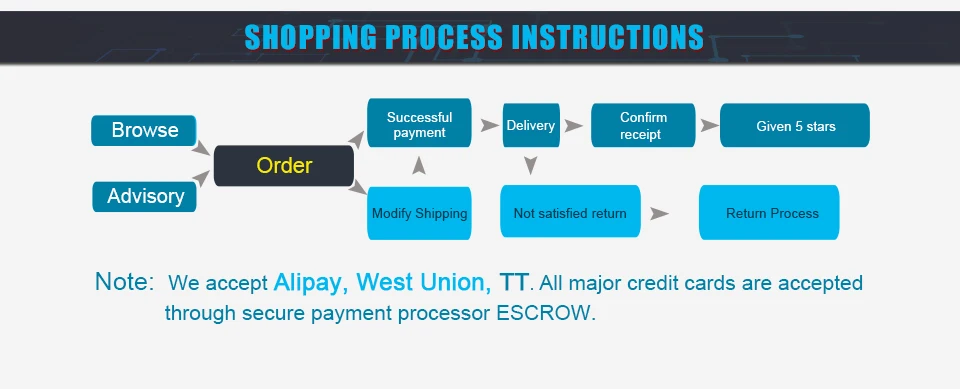 SHOPPING PROCESS INSTRUCTIONS

Browse

Advisory

Order

Successful payment

Delivery

Confirm receipt

Given 5 stars

Modify Shipping

Not satisfied return

Return Process

Note: We accept Alipay, West Union, TT. All major credit cards are accepted through secure payment processor ESCROW.